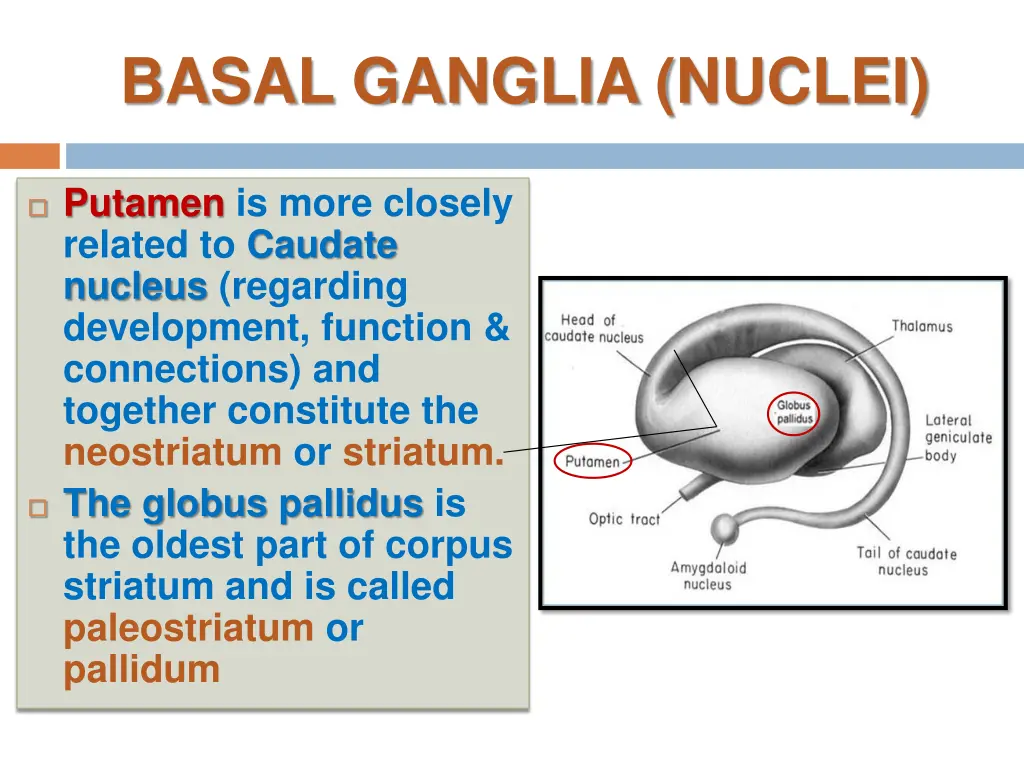 BASAL GANGLIA (NUCLEI)

Putamen is more closely related to Caudate nucleus (regarding development, function & connections) and together constitute the neostriatum or striatum.

The globus pallidus is the oldest part of corpus striatum and is called paleostriatum or pallidum

Head of caudate nucleus

Thalamus

Globus pallidus

Lateral geniculate body

Putamen

Optic tract

Amygdaloid nucleus

Tail of caudate nucleus